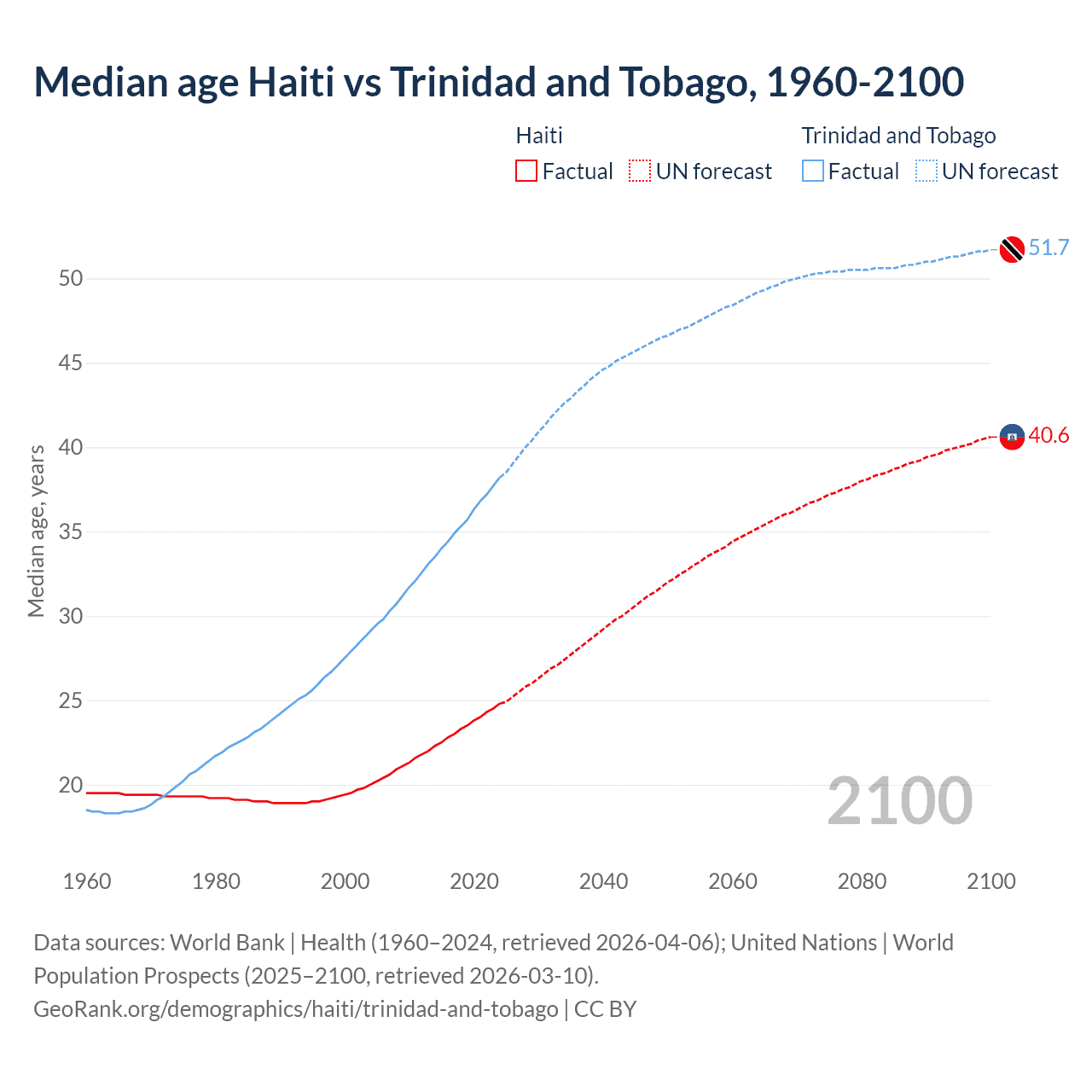 Median age Haiti vs Trinidad and Tobago, 1960-2100

Haiti
Factual
UN forecast

Trinidad and Tobago
Factual
UN forecast

Median age, years

50
45
40
35
30
25
20

51.7
40.6

2100

1960
1980
2000
2020
2040
2060
2080
2100

Data sources: World Bank | Health (1960–2024, retrieved 2026-04-06); United Nations | World Population Prospects (2025–2100, retrieved 2026-03-10).
GeoRank.org/demographics/haiti/trinidad-and-tobago | CC BY